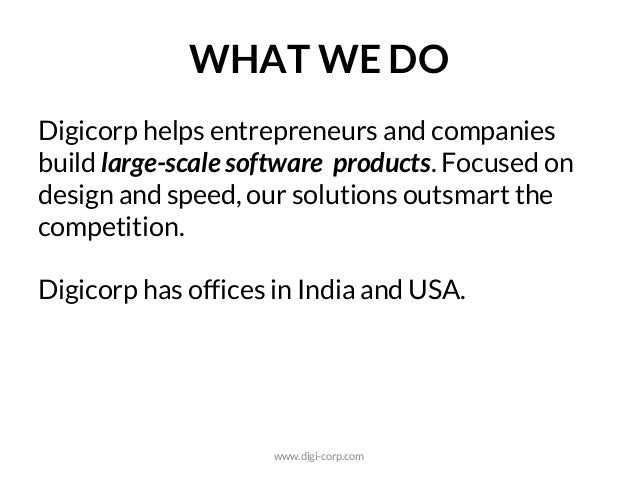 WHAT WE DO

Digicorp helps entrepreneurs and companies build large-scale software products. Focused on design and speed, our solutions outsmart the competition.

Digicorp has offices in India and USA.

www.digi-corp.com